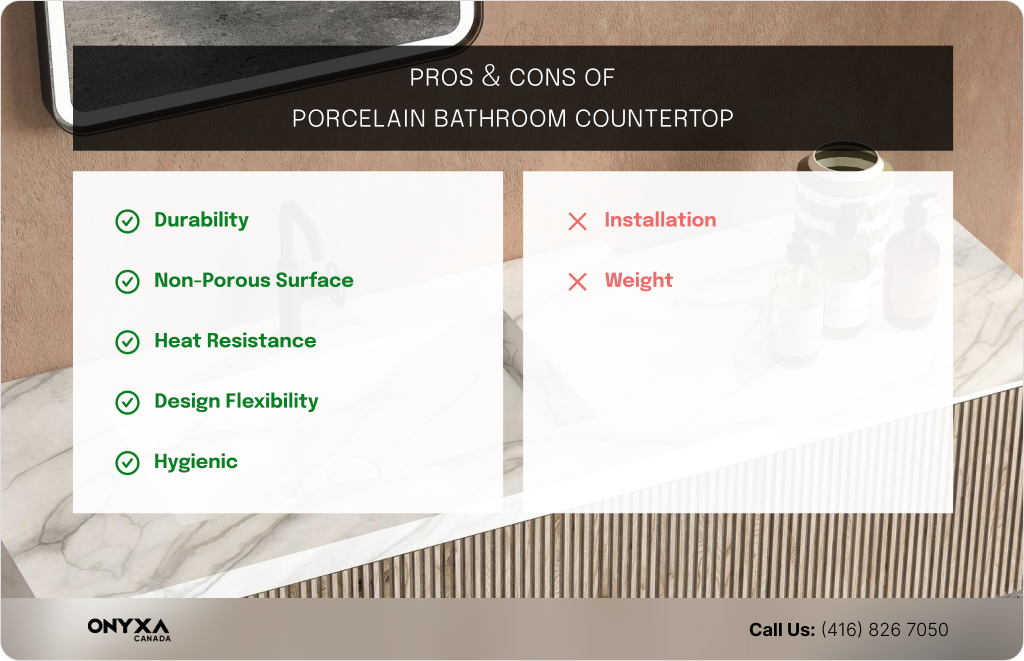 PROS & CONS OF
PORCELAIN BATHROOM COUNTERTOP

Durability

Non-Porous Surface

Heat Resistance

Design Flexibility

Hygienic

Installation

Weight

ONYXA
CANADA

Call Us: (416) 826 7050